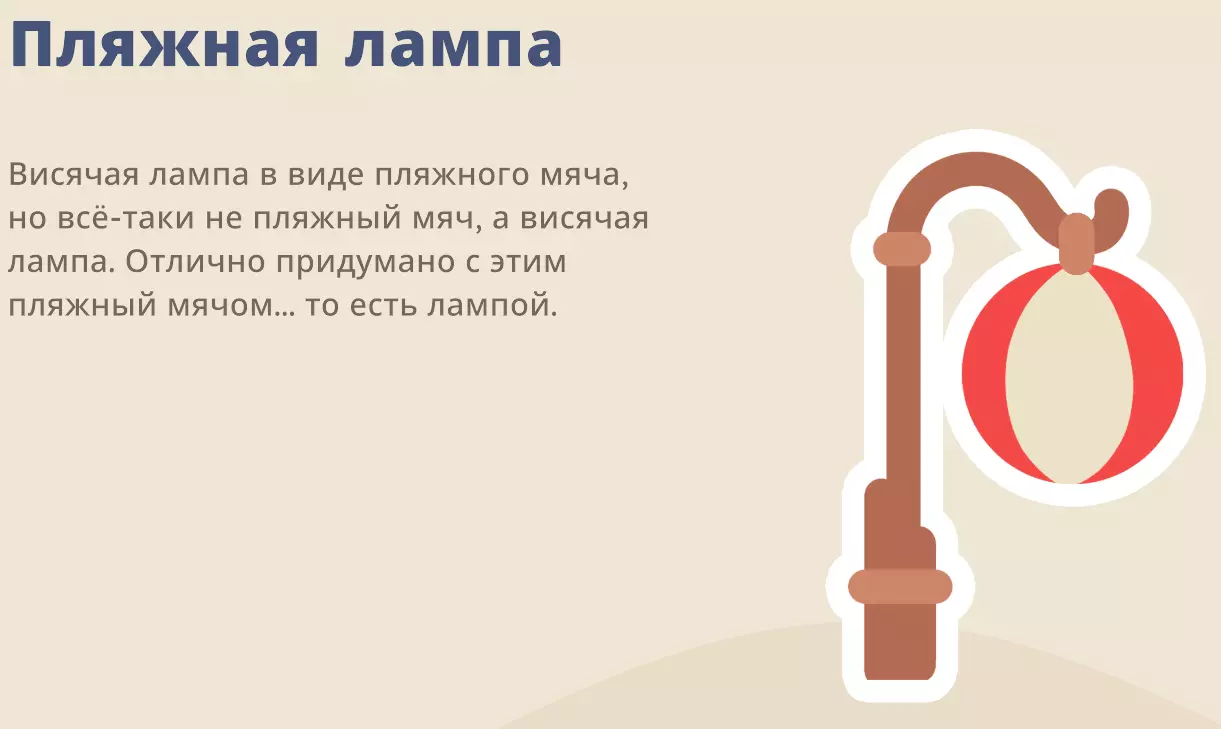 Пляжная лампа

Висячая лампа в виде пляжного мяча, но всё-таки не пляжный мяч, а висячая лампа. Отлично придумано с этим пляжный мячом... то есть лампой.